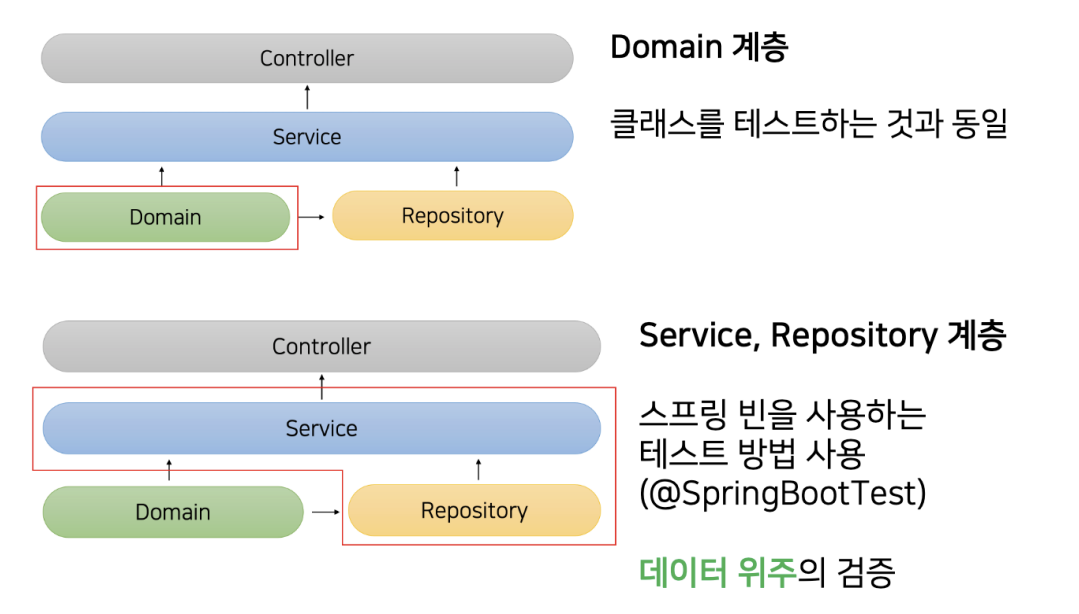 Controller

Service

Domain

Repository

Domain 계층

클래스를 테스트하는 것과 동일

Controller

Service

Domain

Repository

Service, Repository 계층

스프링 빈을 사용하는 테스트 방법 사용 (@SpringBootTest)

데이터 위주의 검증